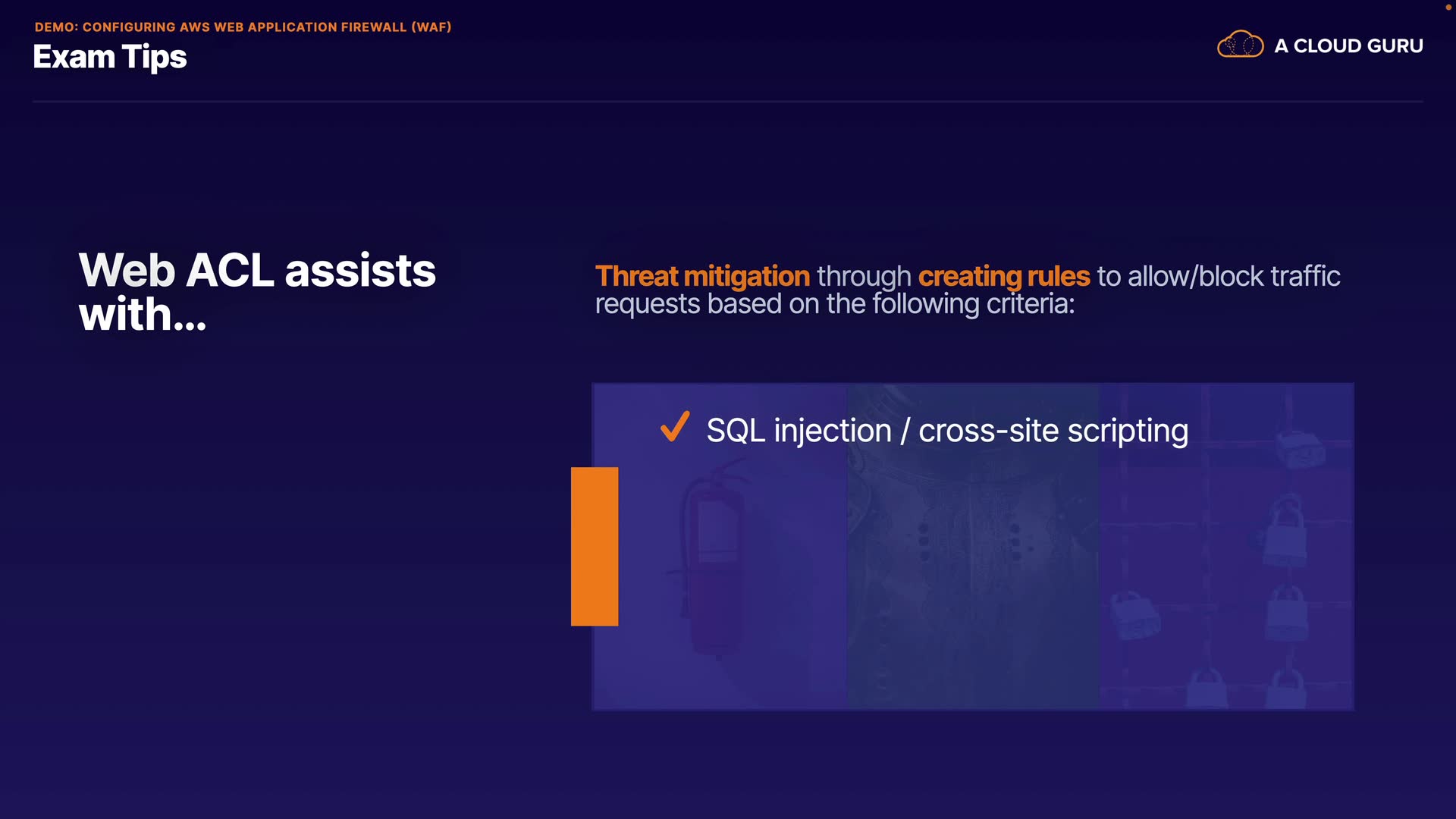 DEMO: CONFIGURING AWS WEB APPLICATION FIREWALL (WAF)

Exam Tips

A CLOUD GURU

Web ACL assists with...

Threat mitigation through creating rules to allow/block traffic requests based on the following criteria:

✓ SQL injection / cross-site scripting